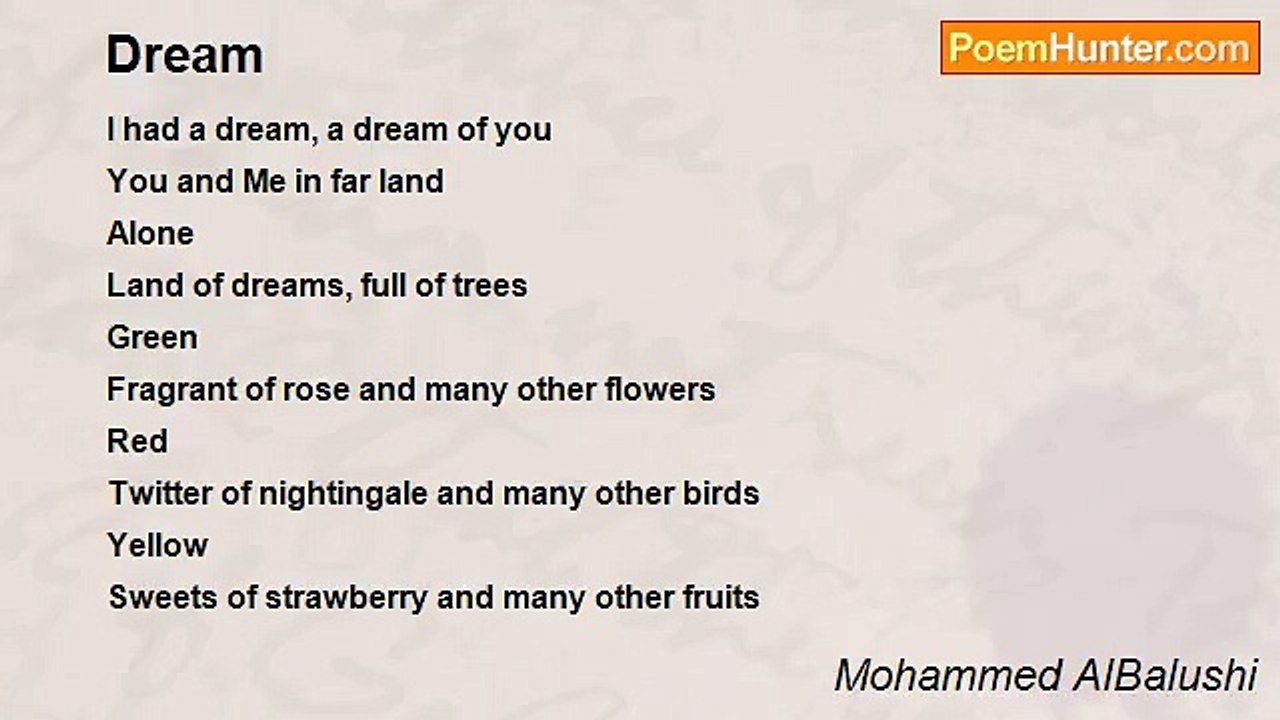 Dream

PoemHunter.com

I had a dream, a dream of you
You and Me in far land
Alone
Land of dreams, full of trees
Green
Fragrant of rose and many other flowers
Red
Twitter of nightingale and many other birds
Yellow
Sweets of strawberry and many other fruits

Mohammed AlBalushi